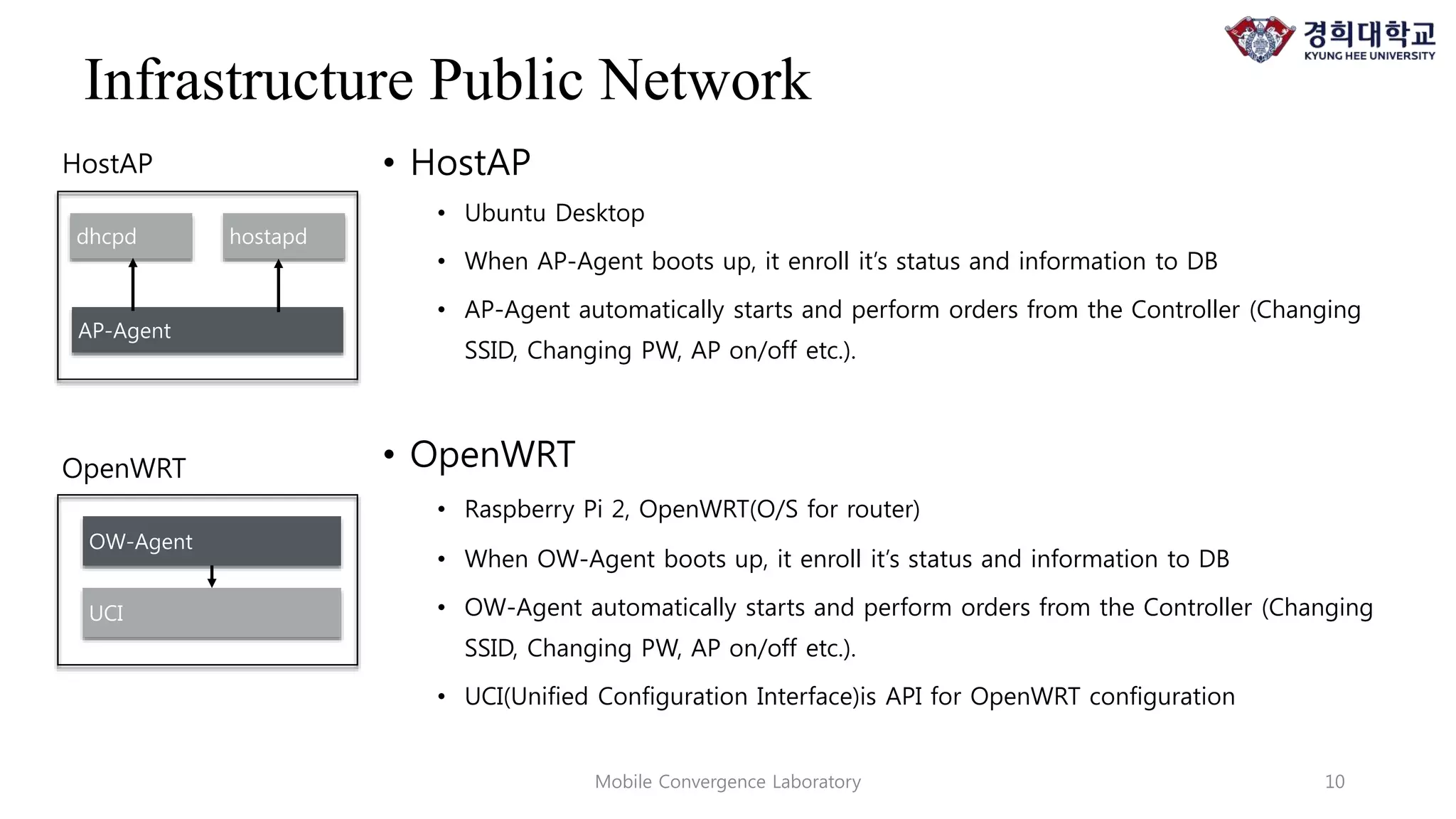 경희대학교
KYUNG HEE UNIVERSITY

Infrastructure Public Network

HostAP

dhcpd

hostapd

AP-Agent

OpenWRT

OW-Agent

UCI

• HostAP
  • Ubuntu Desktop
  • When AP-Agent boots up, it enroll it's status and information to DB
  • AP-Agent automatically starts and perform orders from the Controller (Changing SSID, Changing PW, AP on/off etc.).

• OpenWRT
  • Raspberry Pi 2, OpenWRT(O/S for router)
  • When OW-Agent boots up, it enroll it's status and information to DB
  • OW-Agent automatically starts and perform orders from the Controller (Changing SSID, Changing PW, AP on/off etc.).
  • UCI(Unified Configuration Interface)is API for OpenWRT configuration

Mobile Convergence Laboratory

10